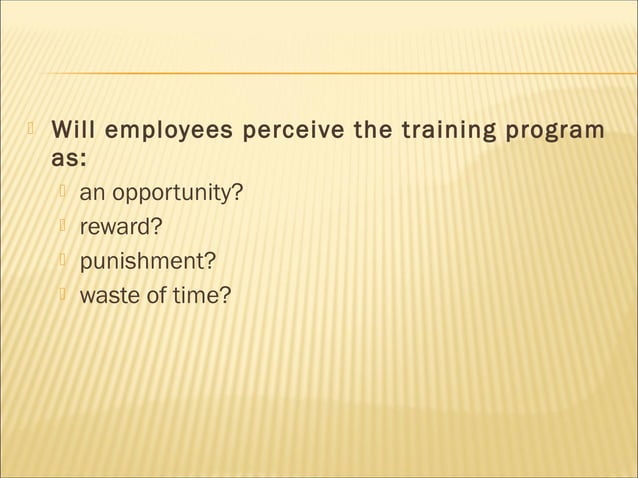 Will employees perceive the training program as:

an opportunity?

reward?

punishment?

waste of time?